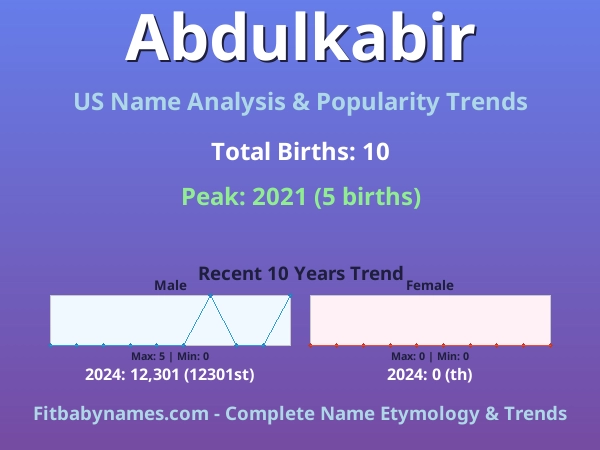 Abdulkabir

US Name Analysis & Popularity Trends

Total Births: 10

Peak: 2021 (5 births)

Recent 10 Years Trend

Male

Max: 5 | Min: 0

2024: 12,301 (12301st)

Female

Max: 0 | Min: 0

2024: 0 (th)

Fitbabynames.com - Complete Name Etymology & Trends